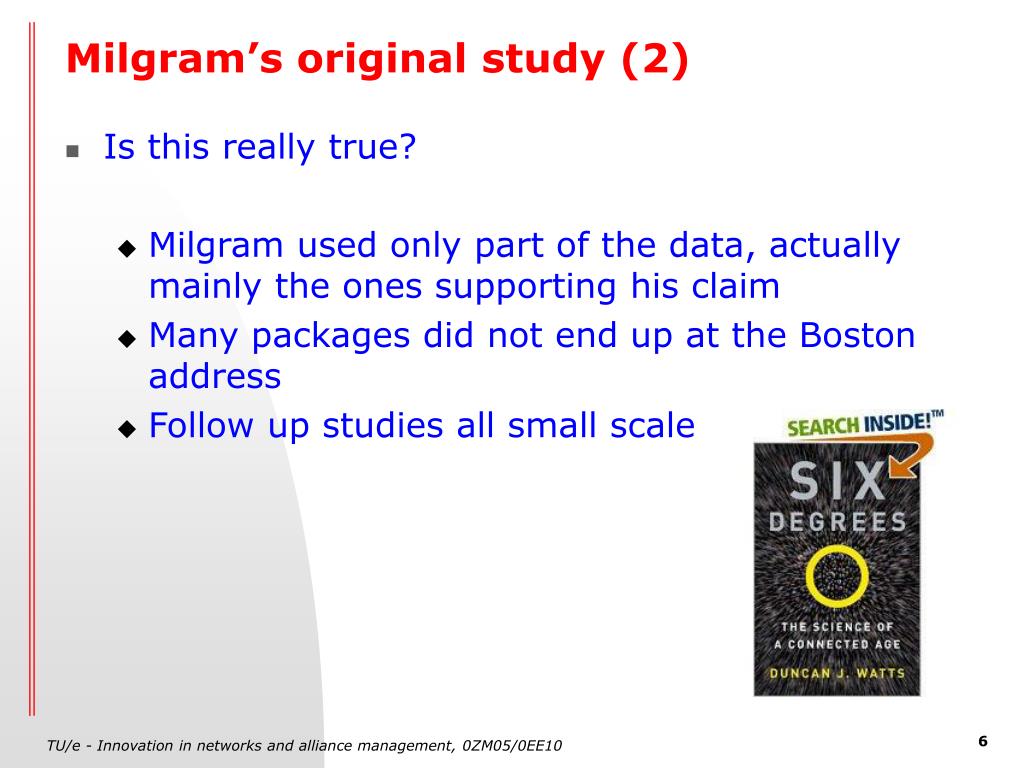 Milgram's original study (2)

Is this really true?

Milgram used only part of the data, actually mainly the ones supporting his claim

Many packages did not end up at the Boston address

Follow up studies all small scale

SEARCH INSIDE!™

SIX DEGREES

THE SCIENCE OF A CONNECTED AGE

DUNCAN J. WATTS

TU/e - Innovation in networks and alliance management, 0ZM05/0EE10

6